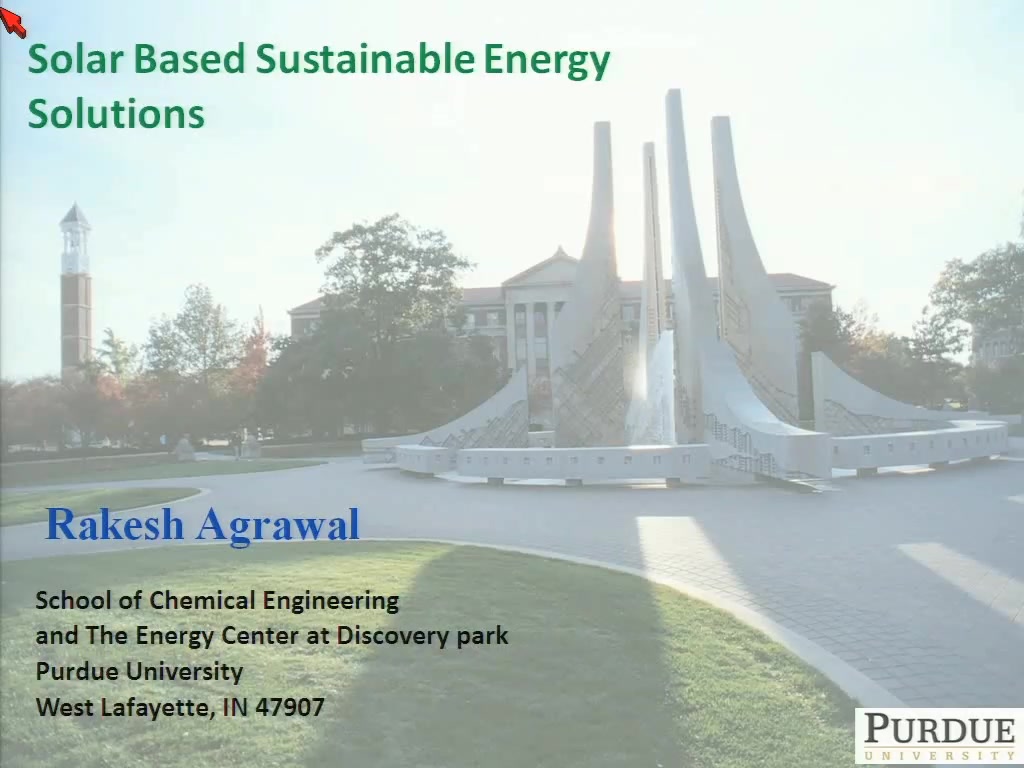 Solar Based Sustainable Energy Solutions

Rakesh Agrawal

School of Chemical Engineering
and The Energy Center at Discovery park
Purdue University
West Lafayette, IN 47907

PURDUE
UNIVERSITY